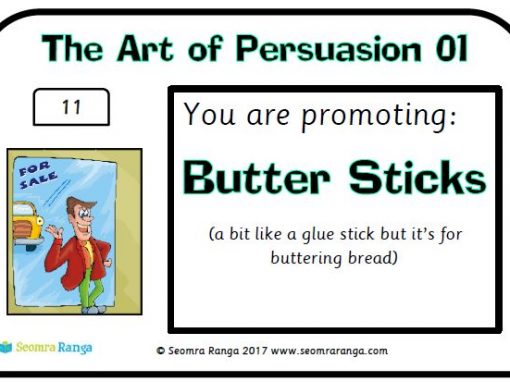 The Art of Persuasion 01

11

FOR SALE

You are promoting:

Butter Sticks

(a bit like a glue stick but it's for buttering bread)

Seomra Ranga

© Seomra Ranga 2017 www.seomraranga.com